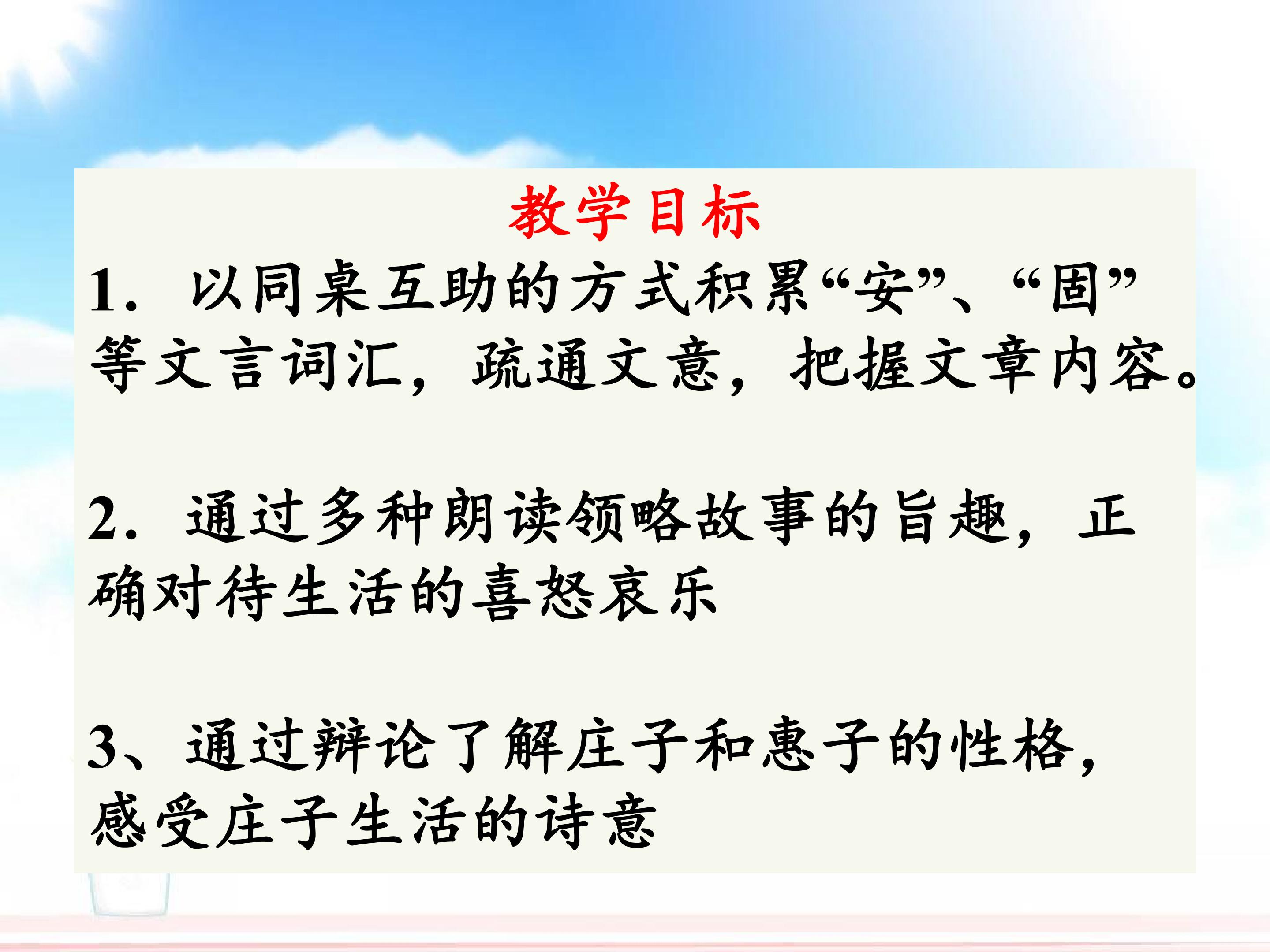 教学目标

1.以同桌互助的方式积累“安”、“固”等文言词汇，疏通文意，把握文章内容。

2.通过多种朗读领略故事的旨趣，正确对待生活的喜怒哀乐

3、通过辩论了解庄子和惠子的性格，感受庄子生活的诗意